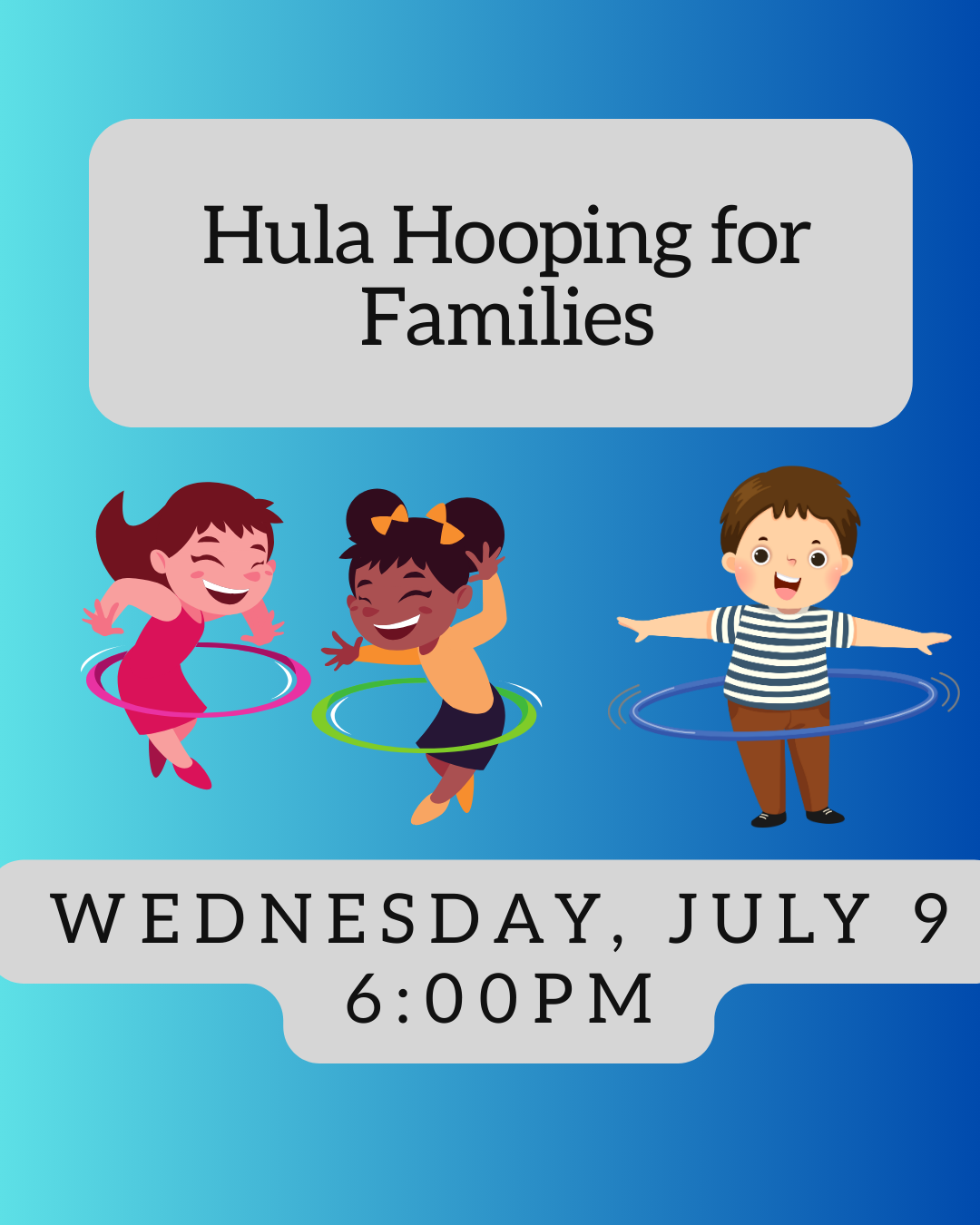 Hula Hooping for Families

WEDNESDAY, JULY 9
6:00PM